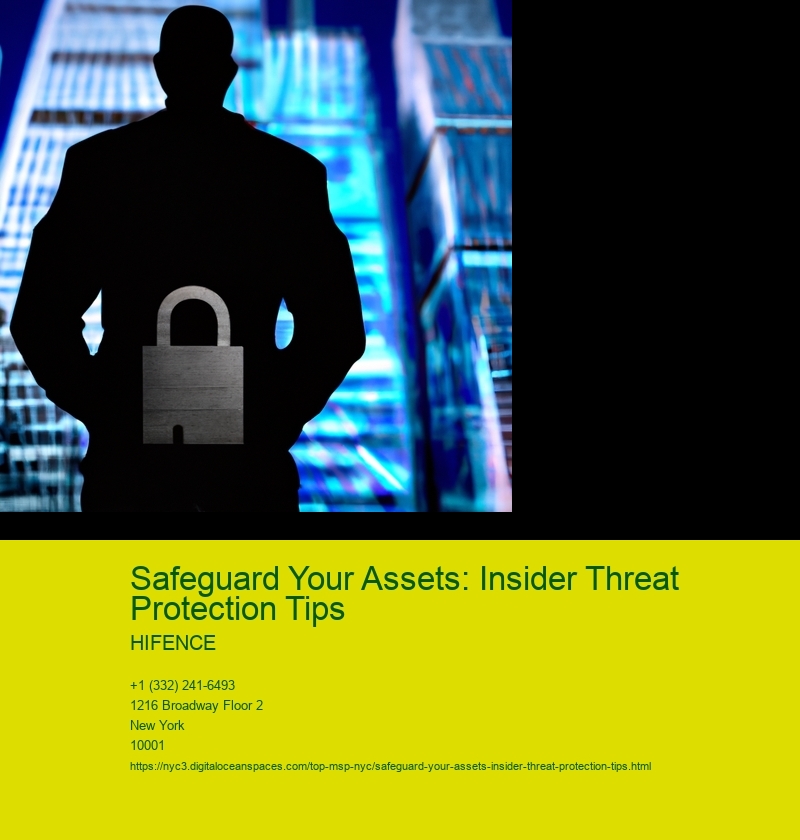 Safeguard Your Assets: Insider Threat Protection Tips

HIFENCE

+1 (332) 241-6493
1216 Broadway Floor 2
New York
10001

https://nyc3.digitaloceanspaces.com/top-msp-nyc/safeguard-your-assets-insider-threat-protection-tips.html